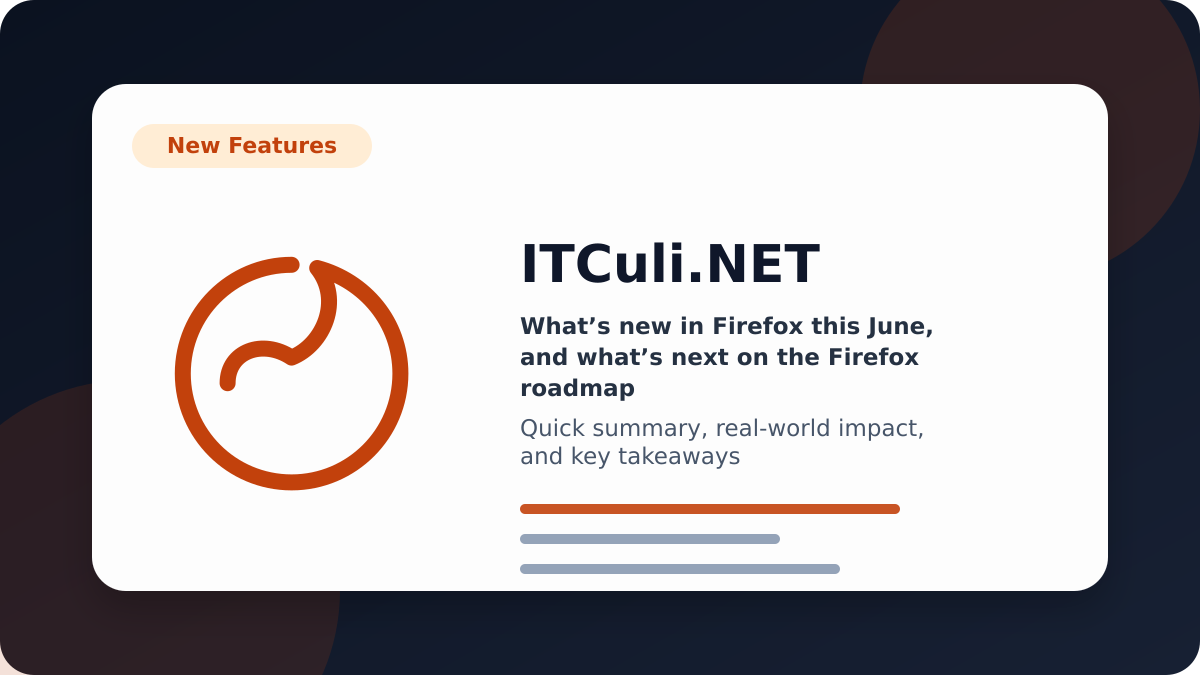 New Features

ITCuli.NET

What’s new in Firefox this June, and what’s next on the Firefox roadmap

Quick summary, real-world impact, and key takeaways